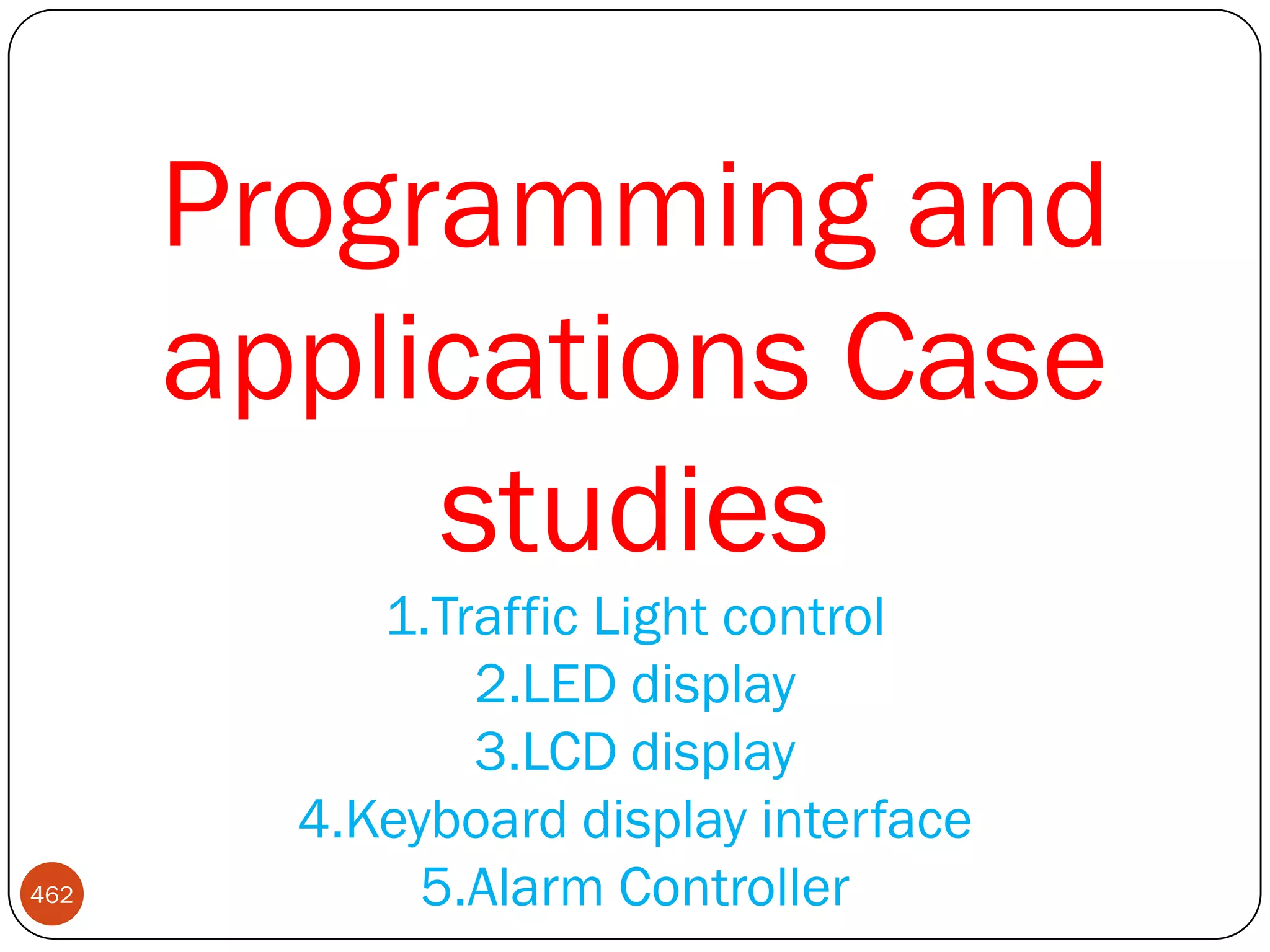 Programming and applications Case studies

1.Traffic Light control
2.LED display
3.LCD display
4.Keyboard display interface
5.Alarm Controller

462